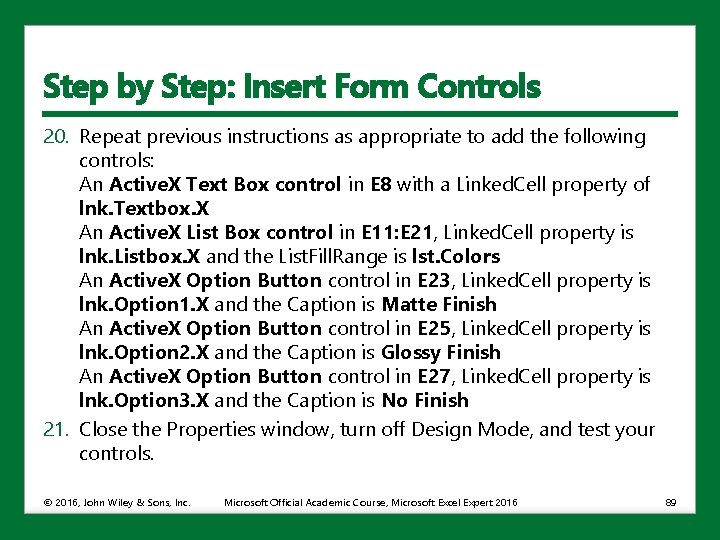 Step by Step: Insert Form Controls

20. Repeat previous instructions as appropriate to add the following controls:
An ActiveX Text Box control in E8 with a LinkedCell property of lnk.Textbox.X
An ActiveX List Box control in E11:E21, LinkedCell property is lnk.Listbox.X and the ListFillRange is lst.Colors
An ActiveX Option Button control in E23, LinkedCell property is lnk.Option1.X and the Caption is Matte Finish
An ActiveX Option Button control in E25, LinkedCell property is lnk.Option2.X and the Caption is Glossy Finish
An ActiveX Option Button control in E27, LinkedCell property is lnk.Option3.X and the Caption is No Finish

21. Close the Properties window, turn off Design Mode, and test your controls.

© 2016, John Wiley & Sons, Inc. Microsoft Official Academic Course, Microsoft Excel Expert 2016 89